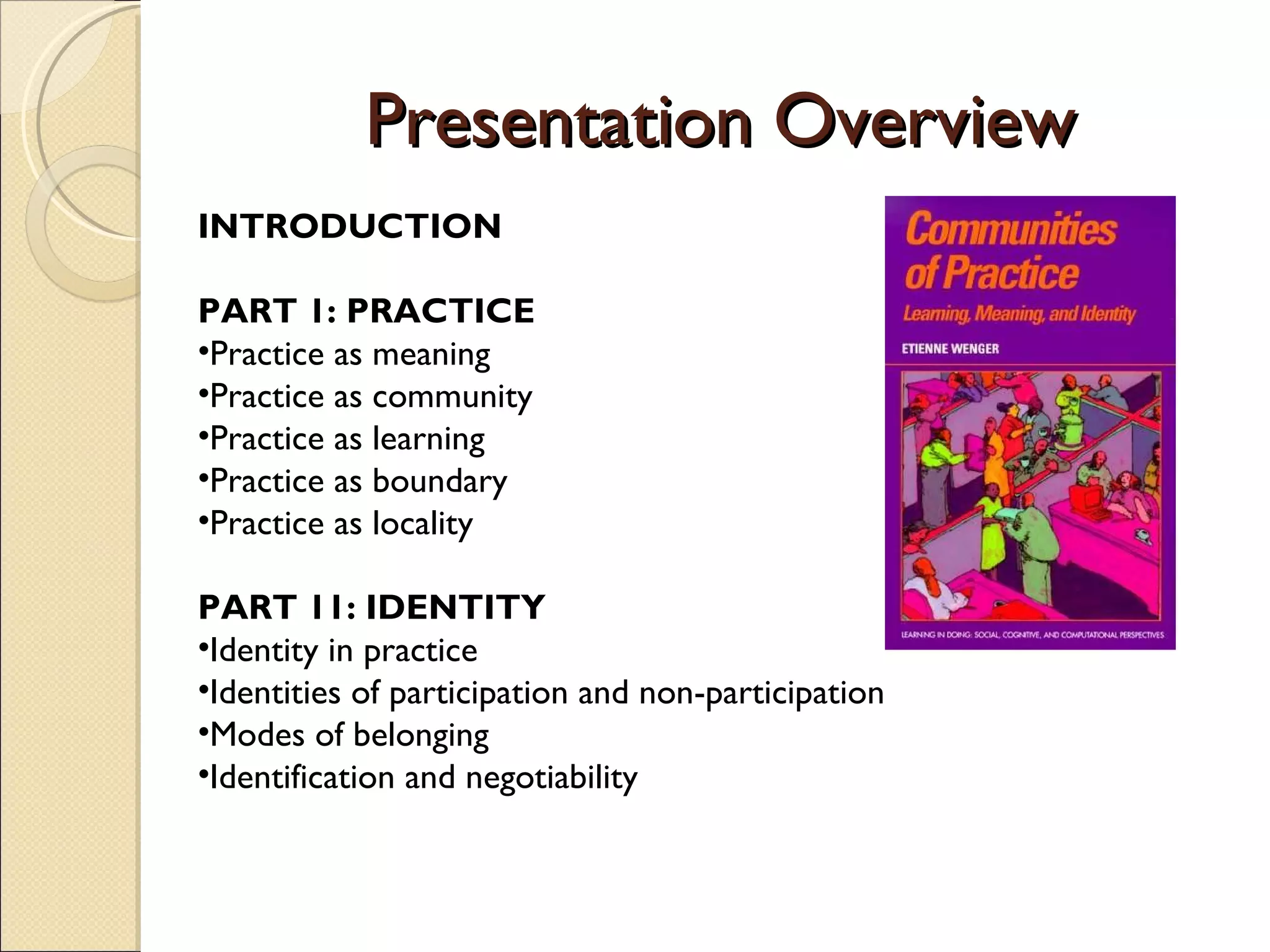 Presentation Overview

INTRODUCTION

PART 1: PRACTICE
•Practice as meaning
•Practice as community
•Practice as learning
•Practice as boundary
•Practice as locality

PART 11: IDENTITY
•Identity in practice
•Identities of participation and non-participation
•Modes of belonging
•Identification and negotiability

Communities of Practice
Learning, Meaning, and Identity
ETIENNE WENGER
LEARNING IN DOING: SOCIAL, COGNITIVE, AND COMPUTATIONAL PERSPECTIVES